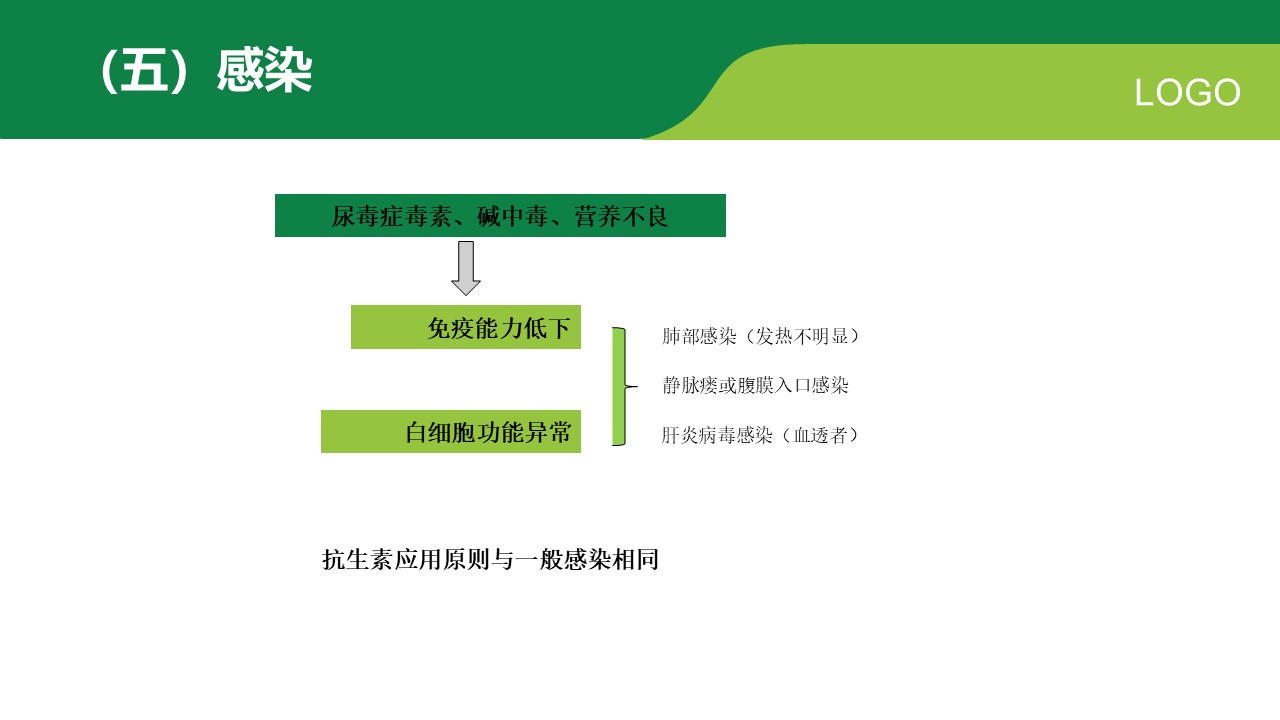 （五）感染

LOGO

尿毒症毒素、碱中毒、营养不良

免疫能力低下

白细胞功能异常

肺部感染（发热不明显）

静脉瘘或腹膜入口感染

肝炎病毒感染（血透者）

抗生素应用原则与一般感染相同